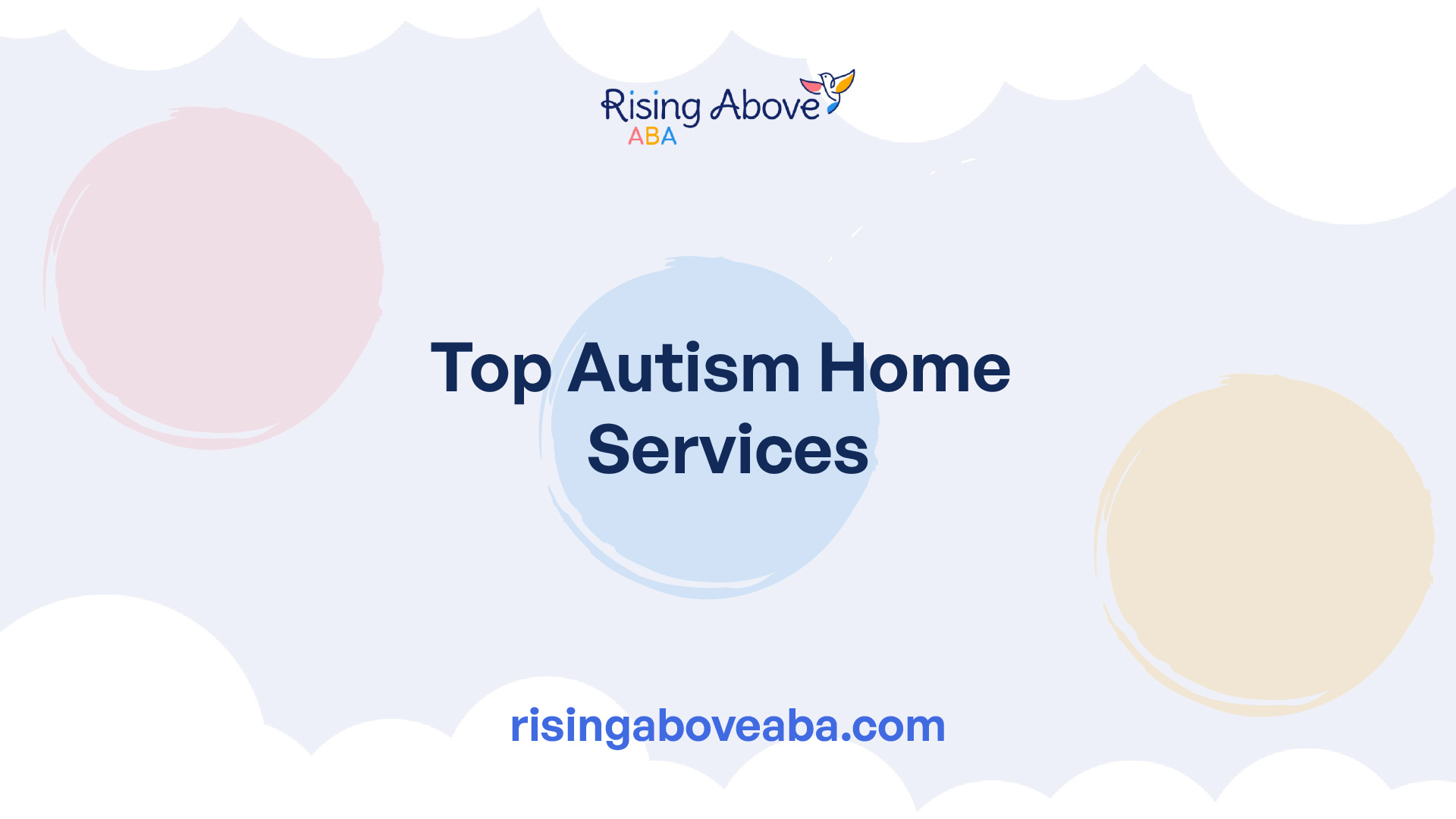 Rising Above
ABA

Top Autism Home Services

risingaboveaba.com